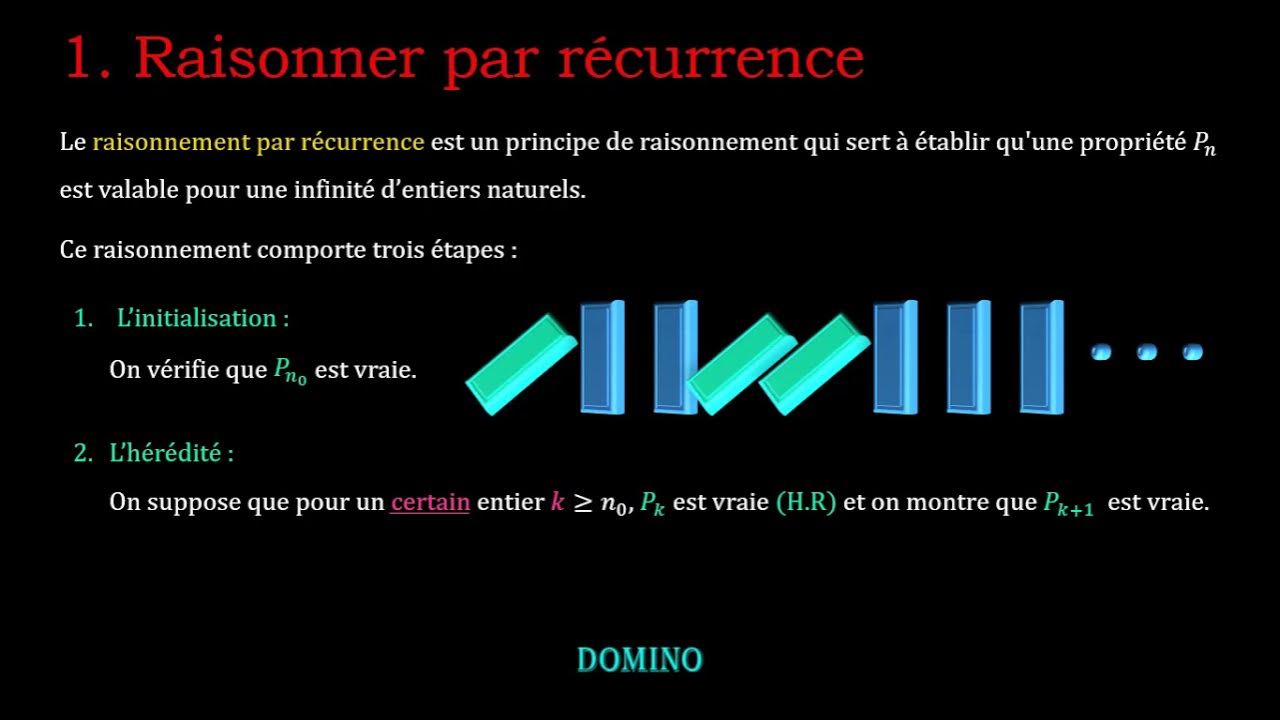 1. Raisonner par récurrence

Le raisonnement par récurrence est un principe de raisonnement qui sert à établir qu'une propriété $P_n$ est valable pour une infinité d'entiers naturels.

Ce raisonnement comporte trois étapes :

1. L'initialisation :

On vérifie que $P_{n_0}$ est vraie.

2. L'hérédité :

On suppose que pour un certain entier $k \geq n_0$, $P_k$ est vraie (H.R) et on montre que $P_{k+1}$ est vraie.

DOMINO